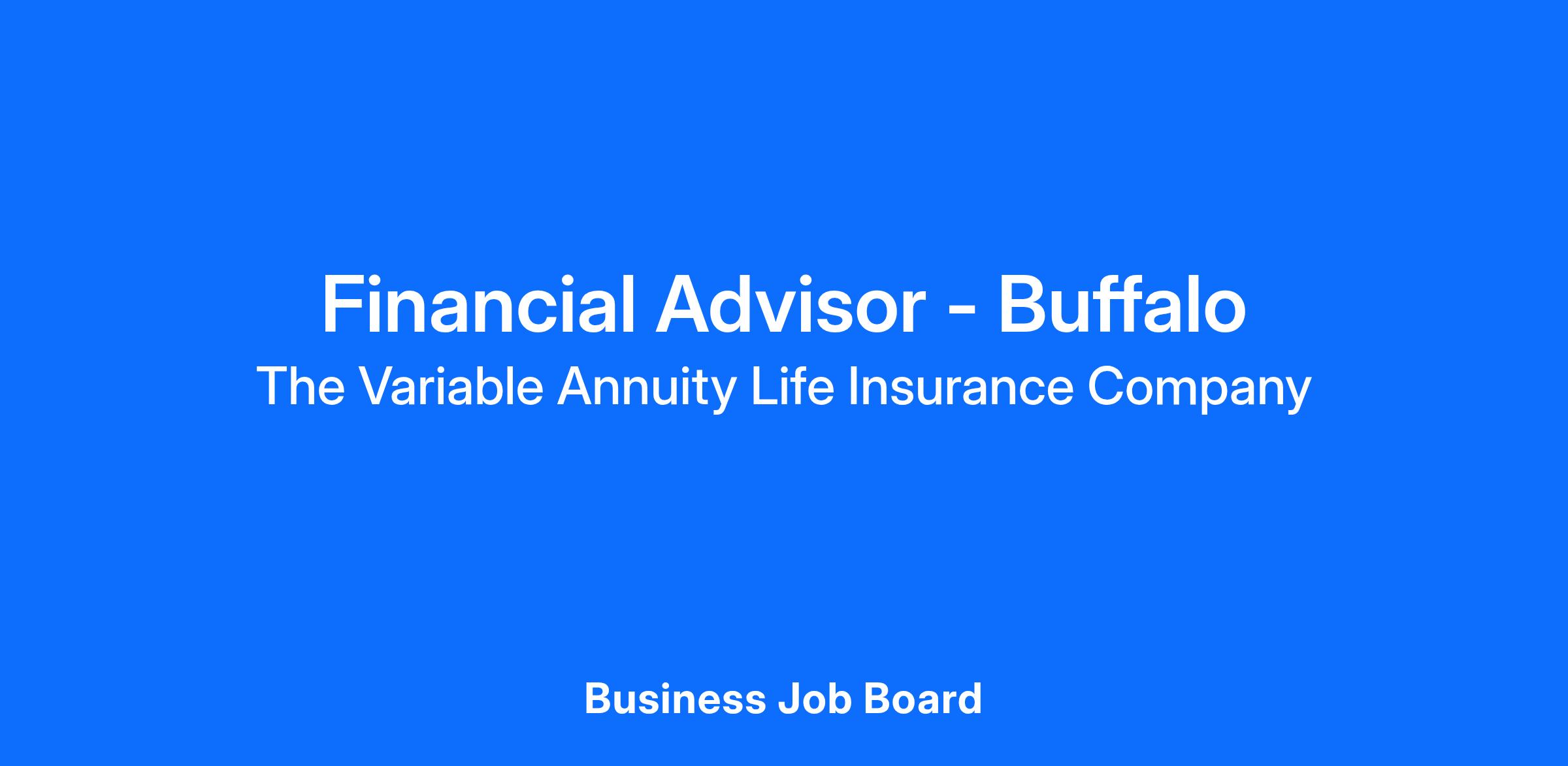 Financial Advisor - Buffalo
The Variable Annuity Life Insurance Company

Business Job Board